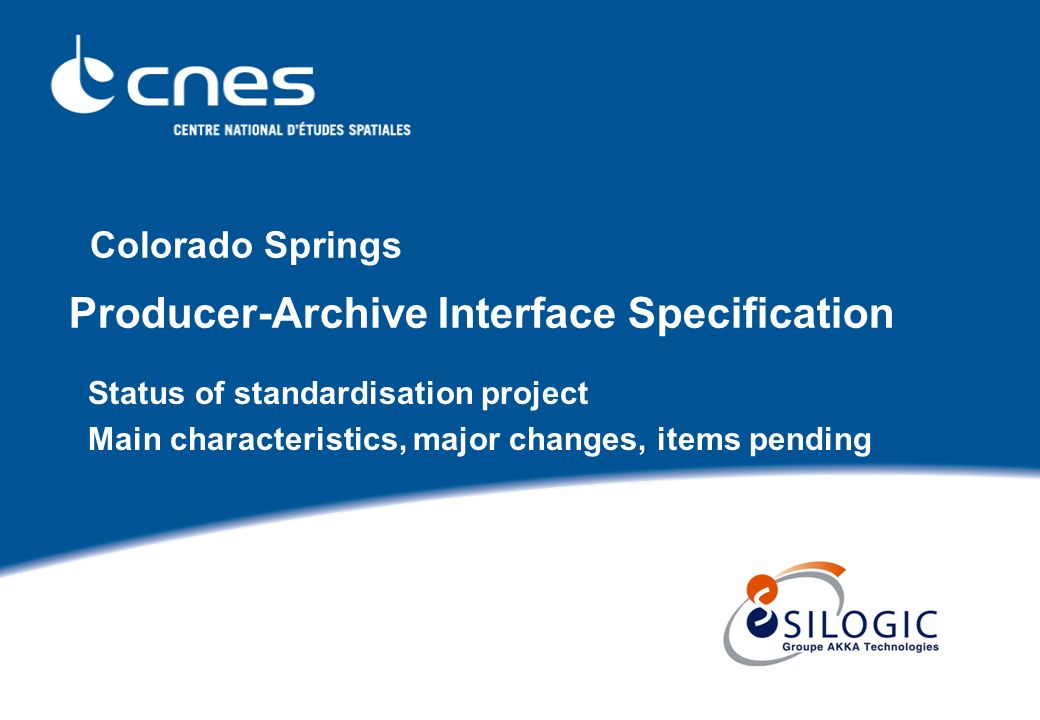 cnes
CENTRE NATIONAL D'ÉTUDES SPATIALES

Colorado Springs

Producer-Archive Interface Specification

Status of standardisation project

Main characteristics, major changes, items pending

SILOGIC
Groupe AKKA Technologies